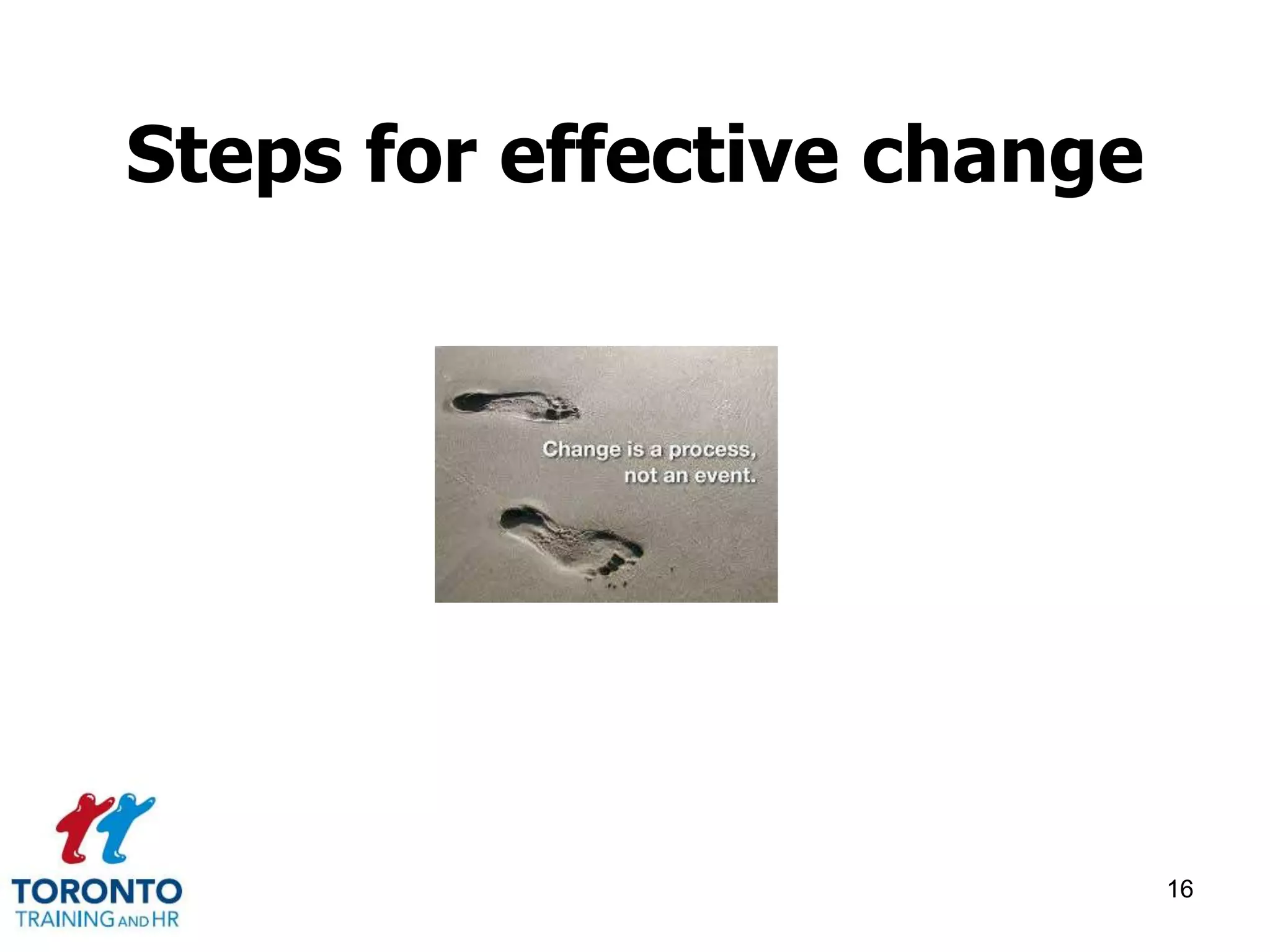 Steps for effective change

Change is a process, not an event.

TORONTO
TRAINING AND HR

16